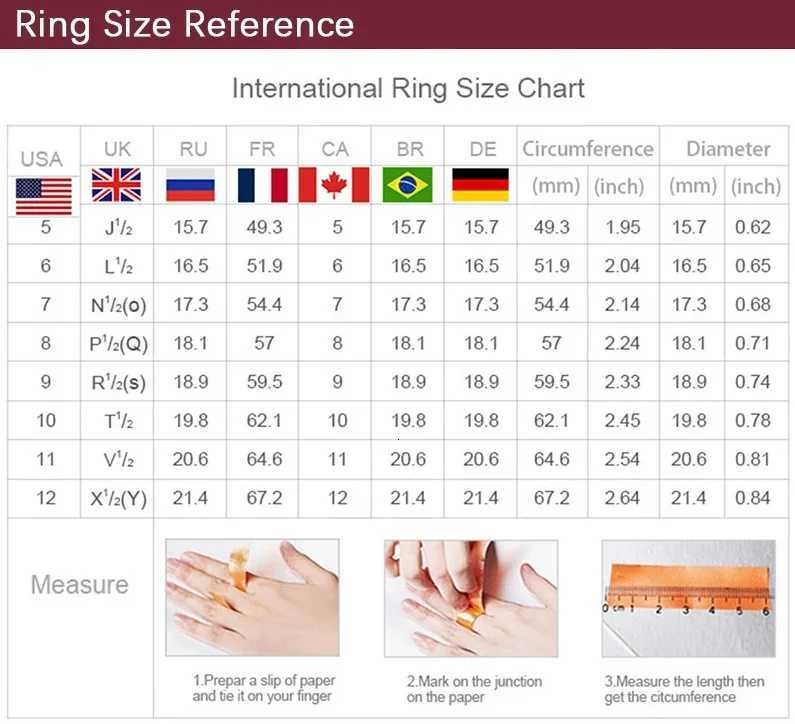 Ring Size Reference

International Ring Size Chart

| USA | UK | RU | FR | CA | BR | DE | Circumference (mm) | Circumference (inch) | Diameter (mm) | Diameter (inch) |
|---|---|---|---|---|---|---|---|---|---|---|
| 5 | J$^1/_2$ | 15.7 | 49.3 | 5 | 15.7 | 15.7 | 49.3 | 1.95 | 15.7 | 0.62 |
| 6 | L$^1/_2$ | 16.5 | 51.9 | 6 | 16.5 | 16.5 | 51.9 | 2.04 | 16.5 | 0.65 |
| 7 | N$^1/_2$(o) | 17.3 | 54.4 | 7 | 17.3 | 17.3 | 54.4 | 2.14 | 17.3 | 0.68 |
| 8 | P$^1/_2$(Q) | 18.1 | 57 | 8 | 18.1 | 18.1 | 57 | 2.24 | 18.1 | 0.71 |
| 9 | R$^1/_2$(s) | 18.9 | 59.5 | 9 | 18.9 | 18.9 | 59.5 | 2.33 | 18.9 | 0.74 |
| 10 | T$^1/_2$ | 19.8 | 62.1 | 10 | 19.8 | 19.8 | 62.1 | 2.45 | 19.8 | 0.78 |
| 11 | V$^1/_2$ | 20.6 | 64.6 | 11 | 20.6 | 20.6 | 64.6 | 2.54 | 20.6 | 0.81 |
| 12 | X$^1/_2$(Y) | 21.4 | 67.2 | 12 | 21.4 | 21.4 | 67.2 | 2.64 | 21.4 | 0.84 |

Measure

0 cm 1 2 3 4 5 6

1.Prepar a slip of paper and tie it on your finger

2.Mark on the junction on the paper

3.Measure the length then get the citcumference